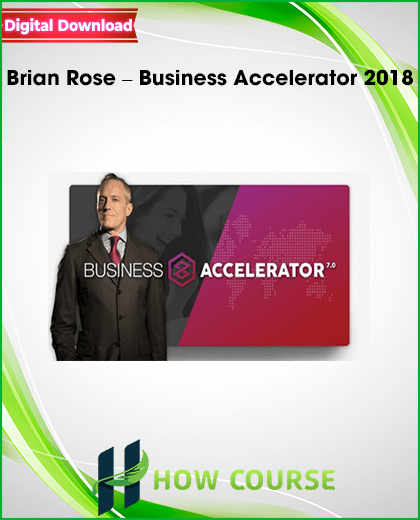 Digital Download

Brian Rose – Business Accelerator 2018

BUSINESS ACCELERATOR 7.0

HOW COURSE